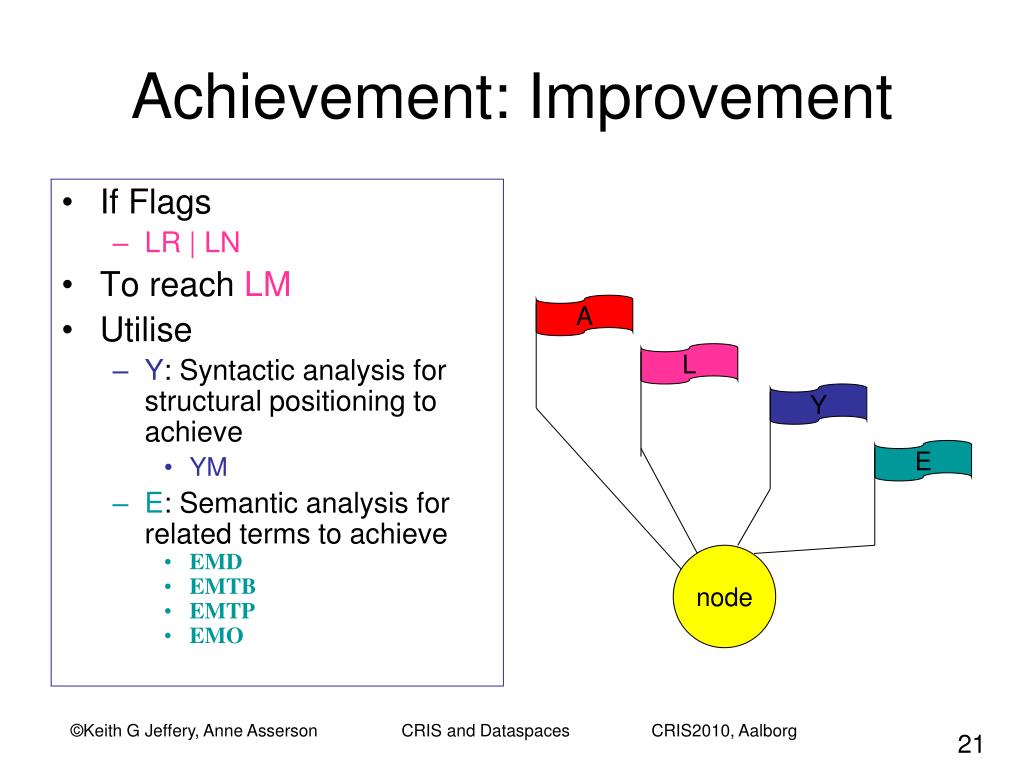 Achievement: Improvement

• If Flags
– LR | LN
• To reach LM
• Utilise
– Y: Syntactic analysis for structural positioning to achieve
• YM
– E: Semantic analysis for related terms to achieve
• EMD
• EMTB
• EMTP
• EMO

A
L
Y
E
node

©Keith G Jeffery, Anne Asserson CRIS and Dataspaces CRIS2010, Aalborg

21